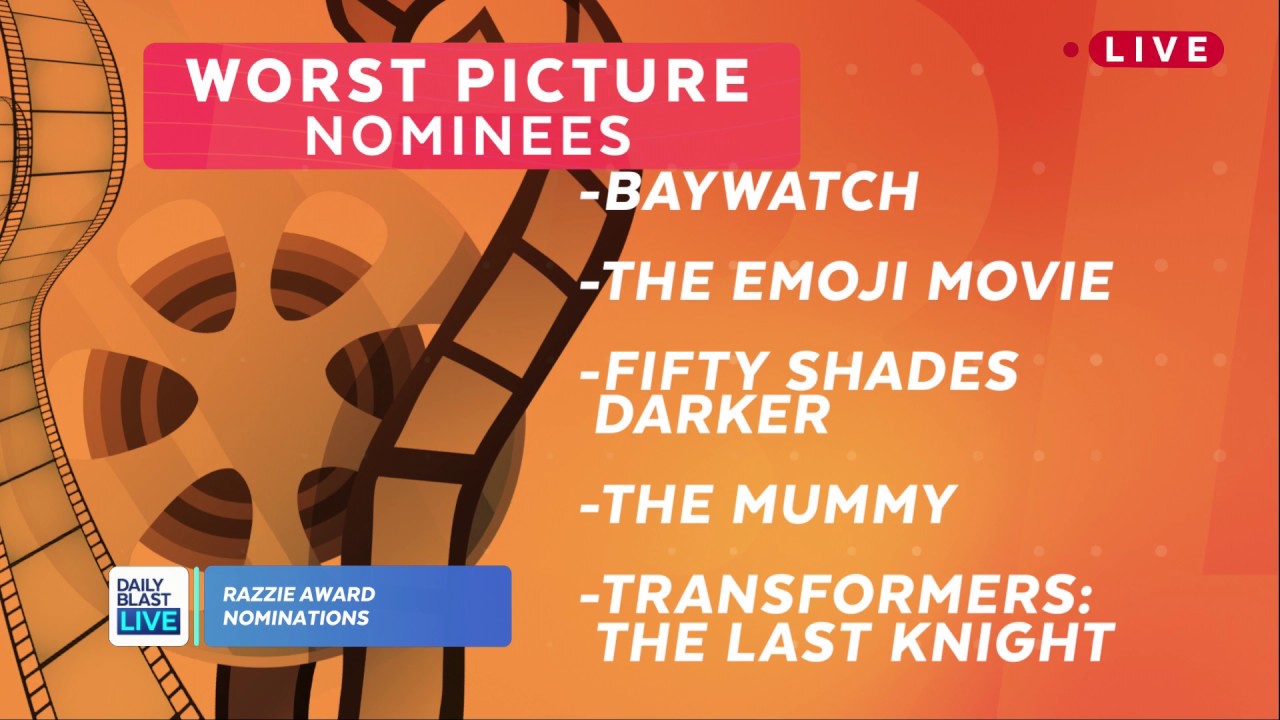 WORST PICTURE NOMINEES

LIVE

-BAYWATCH

-THE EMOJI MOVIE

-FIFTY SHADES DARKER

-THE MUMMY

-TRANSFORMERS: THE LAST KNIGHT

DAILY BLAST LIVE

RAZZIE AWARD NOMINATIONS